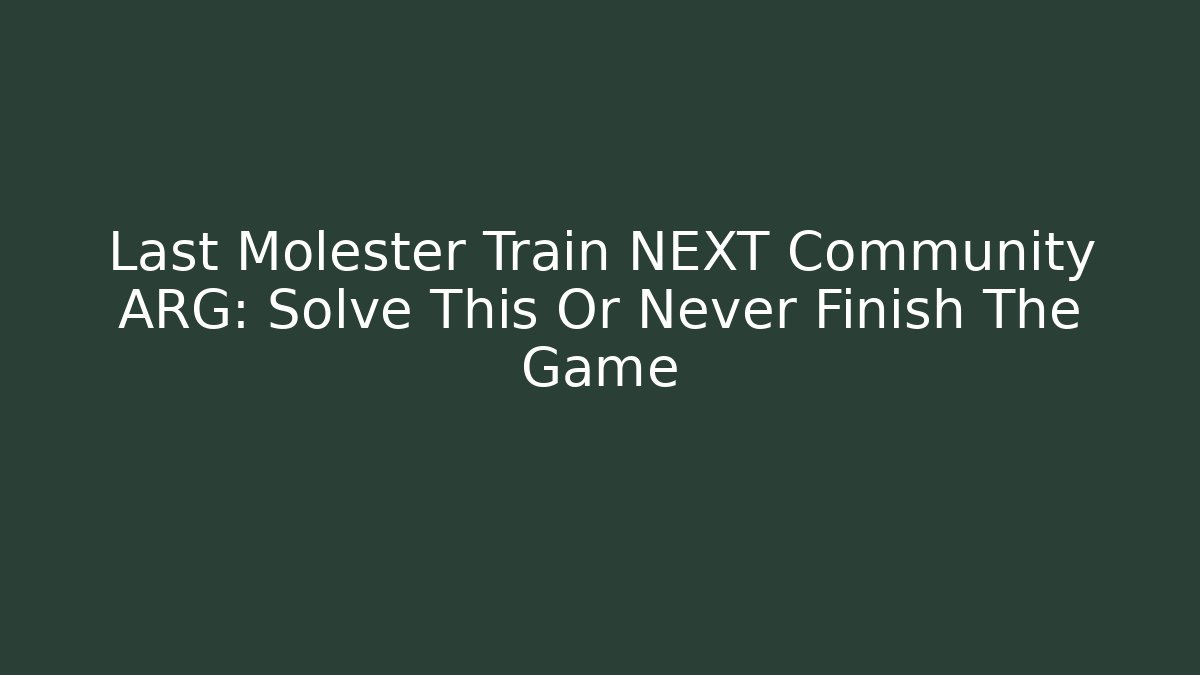 Last Molester Train NEXT Community ARG: Solve This Or Never Finish The Game